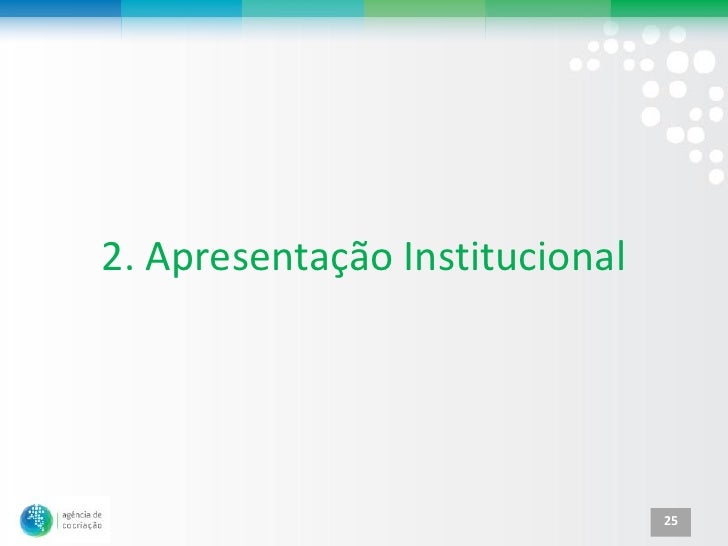 2. Apresentação Institucional

agência de cocriação

25